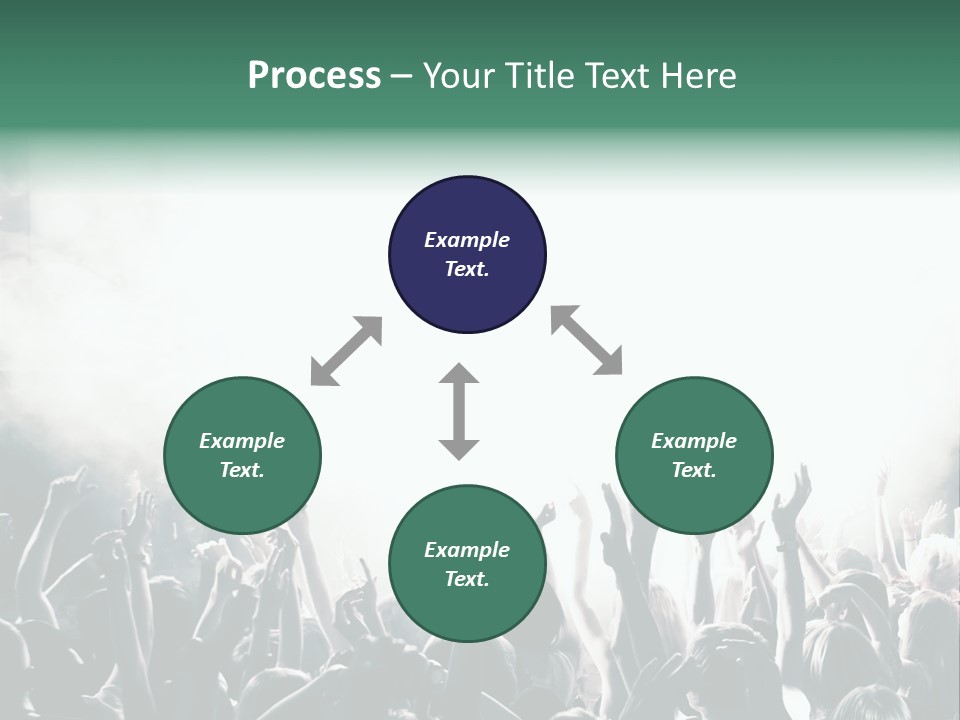 Process – Your Title Text Here

Example Text.

Example Text.

Example Text.

Example Text.